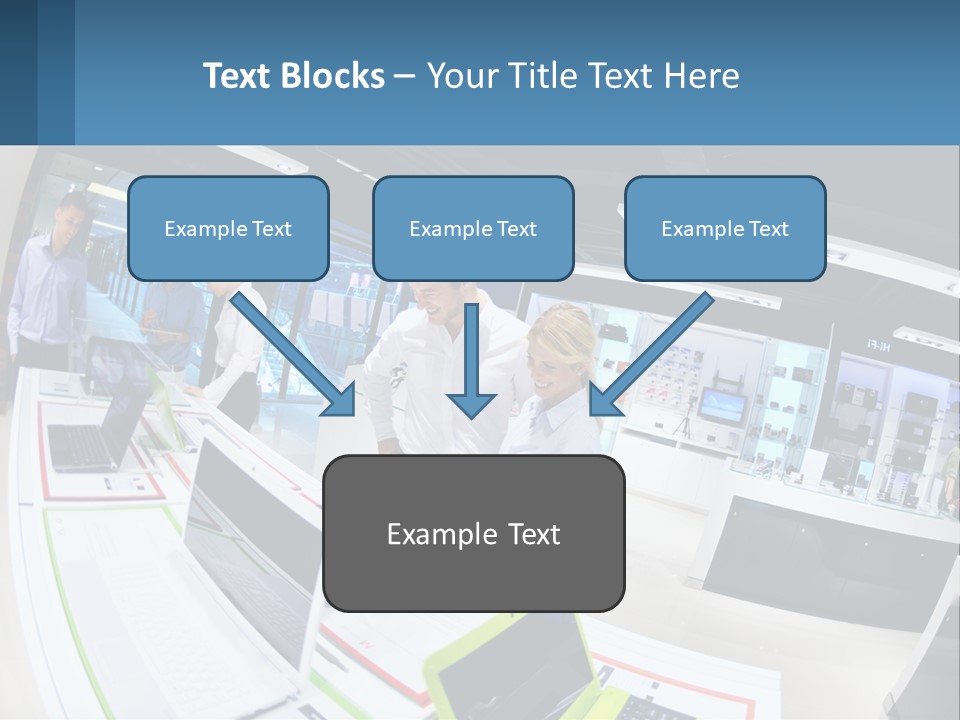 Text Blocks – Your Title Text Here

Example Text

Example Text

Example Text

Example Text